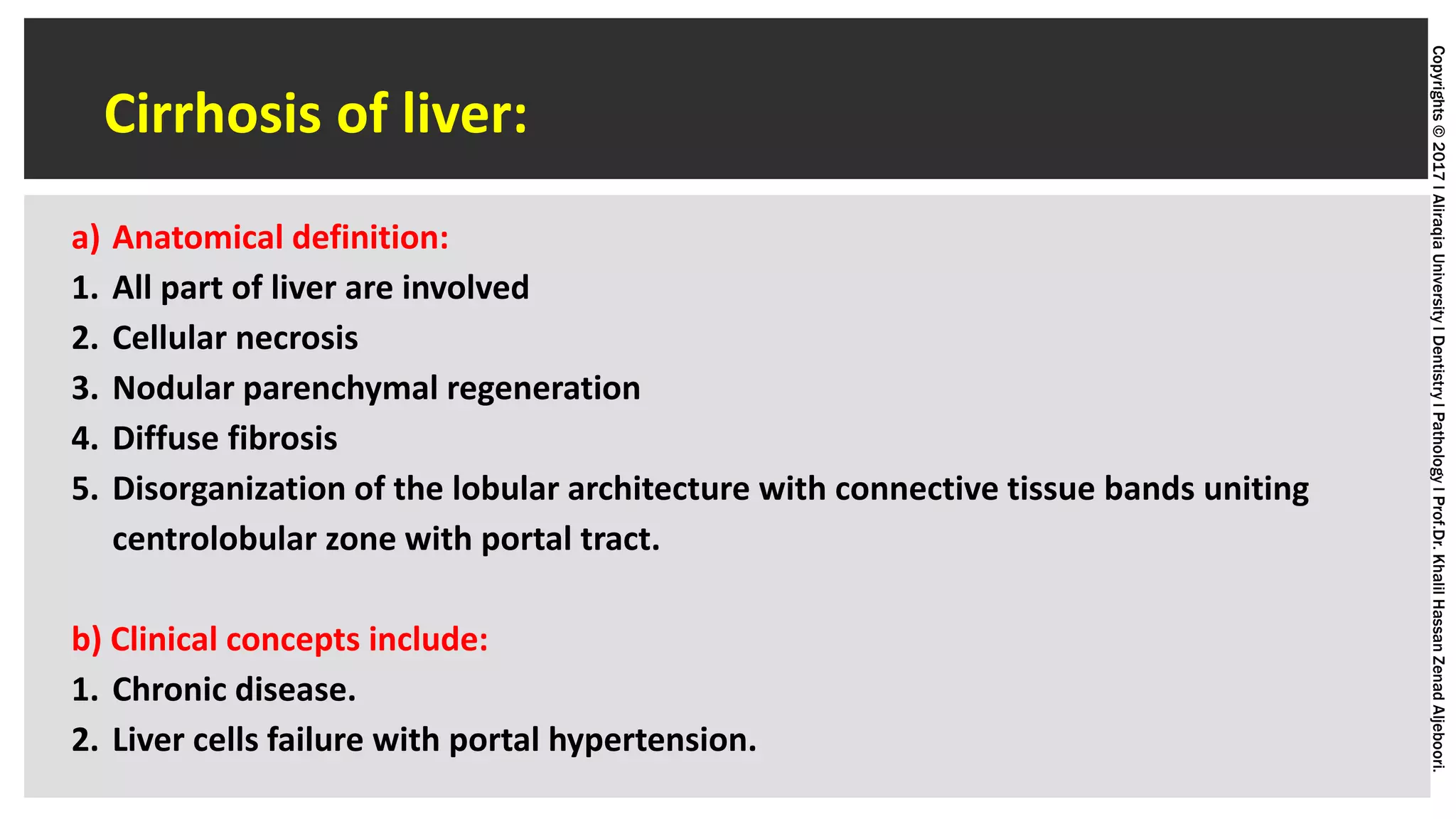 Cirrhosis of liver:

a) Anatomical definition:
1. All part of liver are involved
2. Cellular necrosis
3. Nodular parenchymal regeneration
4. Diffuse fibrosis
5. Disorganization of the lobular architecture with connective tissue bands uniting centrolobular zone with portal tract.

b) Clinical concepts include:
1. Chronic disease.
2. Liver cells failure with portal hypertension.

Copyrights © 2017 I Aliraqia University I Dentistry I Pathology I Prof.Dr. Khalil Hassan Zenad Aljeboori.